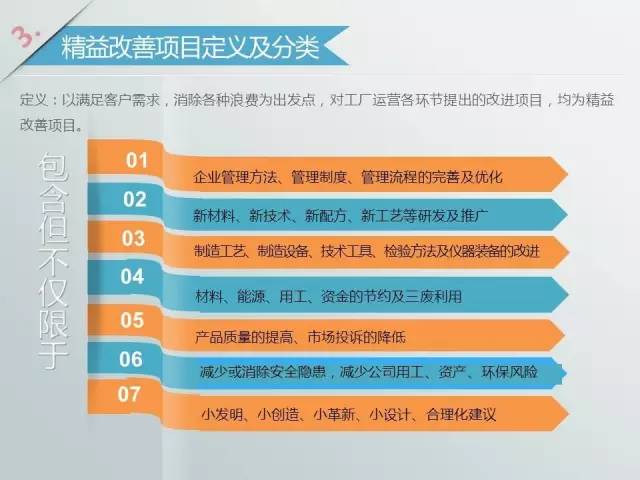 3.
精益改善项目定义及分类

定义：以满足客户需求，消除各种浪费为出发点，对工厂运营各环节提出的改进项目，均为精益改善项目。

包含但不仅限于

01
企业管理方法、管理制度、管理流程的完善及优化

02
新材料、新技术、新配方、新工艺等研发及推广

03
制造工艺、制造设备、技术工具、检验方法及仪器装备的改进

04
材料、能源、用工、资金的节约及三废利用

05
产品质量的提高、市场投诉的降低

06
减少或消除安全隐患，减少公司用工、资产、环保风险

07
小发明、小创造、小革新、小设计、合理化建议